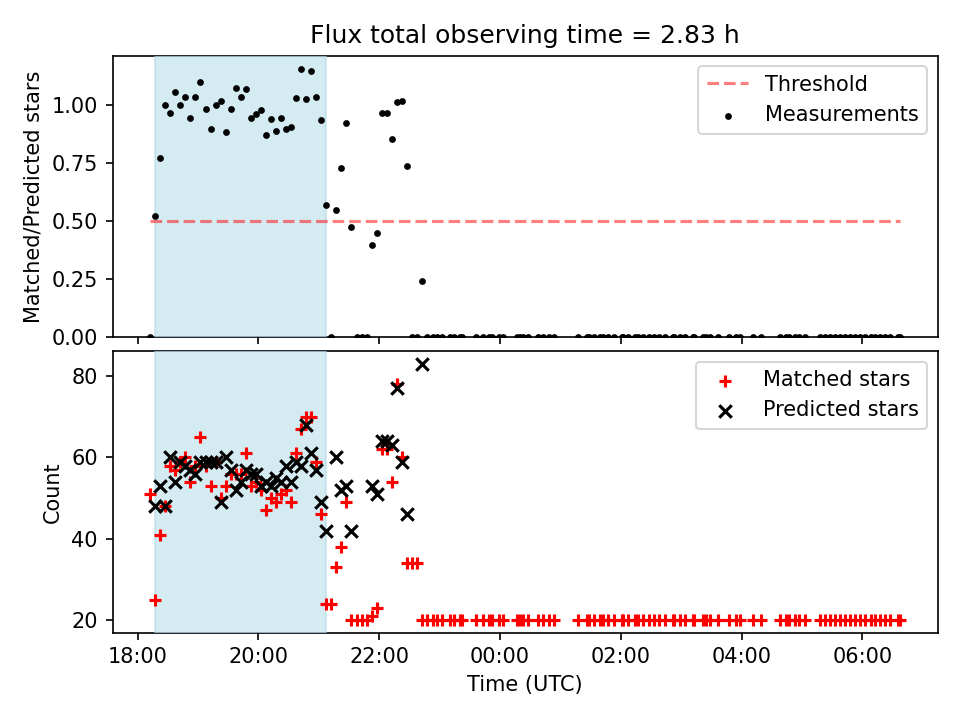 Flux total observing time = 2.83 h

Matched/Predicted stars

1.00
0.75
0.50
0.25
0.00

Threshold
Measurements

Count

80
60
40
20

Matched stars
Predicted stars

18:00
20:00
22:00
00:00
02:00
04:00
06:00

Time (UTC)